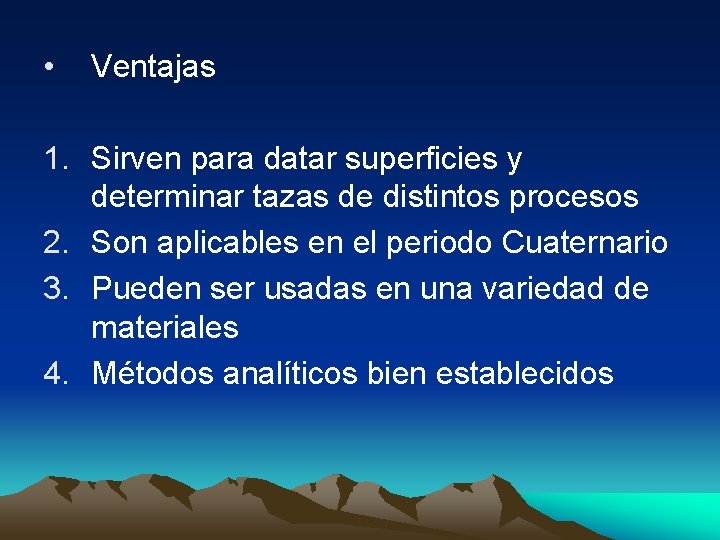 • Ventajas

1. Sirven para datar superficies y determinar tazas de distintos procesos
2. Son aplicables en el periodo Cuaternario
3. Pueden ser usadas en una variedad de materiales
4. Métodos analíticos bien establecidos